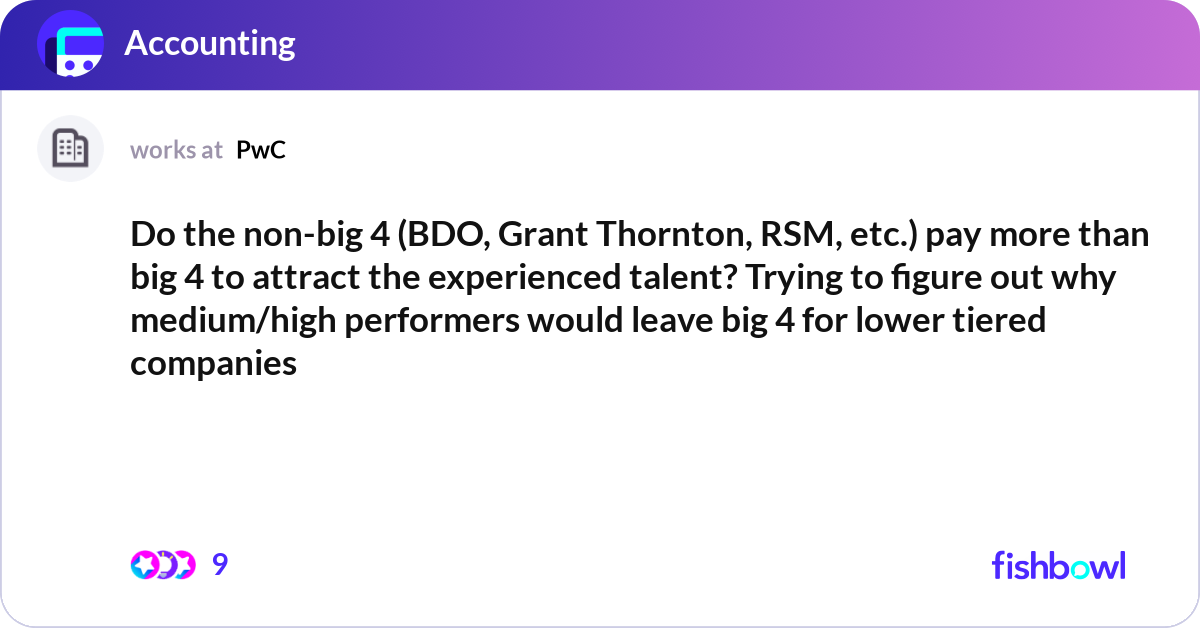 Accounting

works at PwC

Do the non-big 4 (BDO, Grant Thornton, RSM, etc.) pay more than big 4 to attract the experienced talent? Trying to figure out why medium/high performers would leave big 4 for lower tiered companies

9

fishbowl